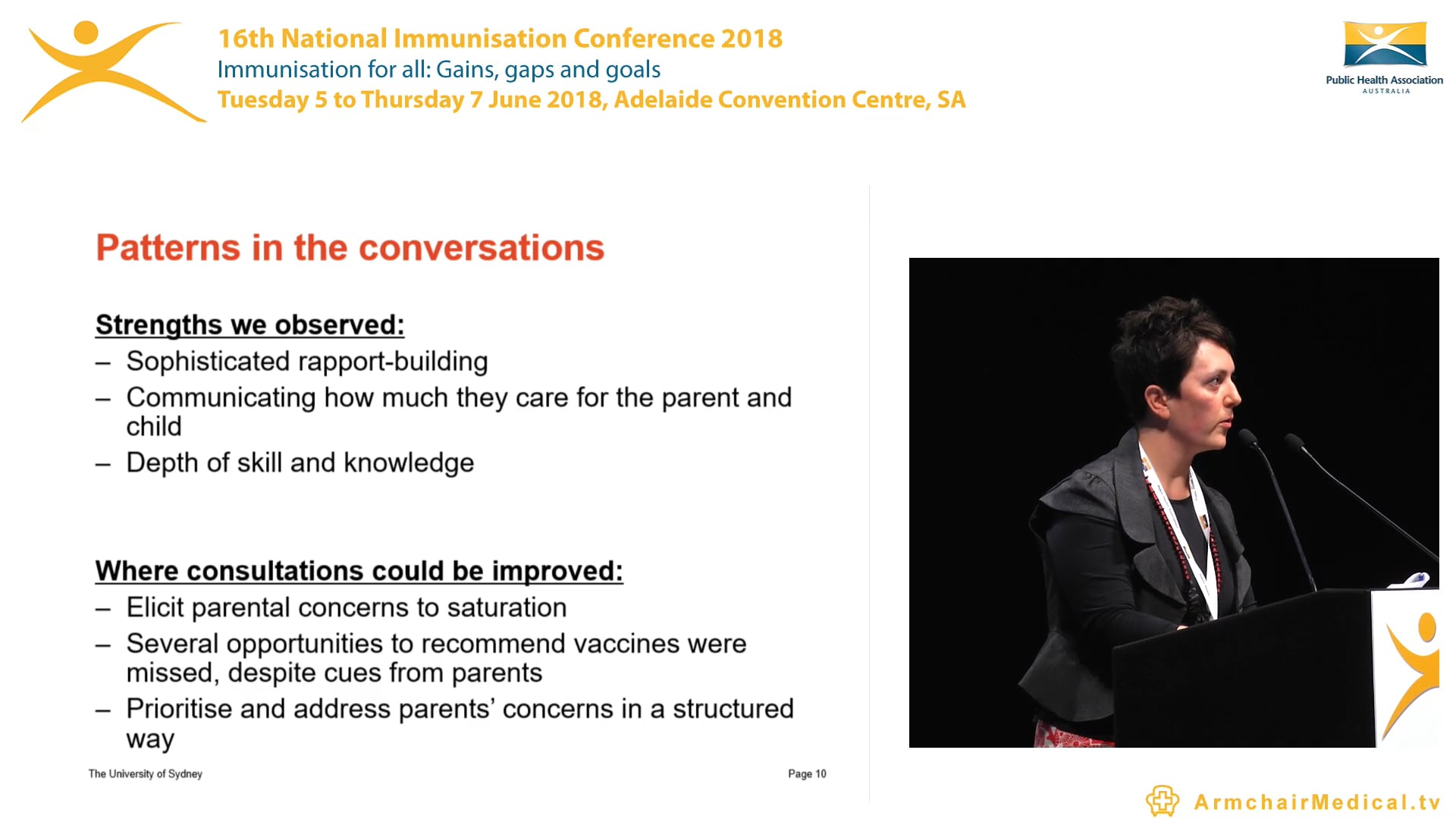 16th National Immunisation Conference 2018
Immunisation for all: Gains, gaps and goals
Tuesday 5 to Thursday 7 June 2018, Adelaide Convention Centre, SA

Public Health Association
AUSTRALIA

Patterns in the conversations

Strengths we observed:
– Sophisticated rapport-building
– Communicating how much they care for the parent and child
– Depth of skill and knowledge

Where consultations could be improved:
– Elicit parental concerns to saturation
– Several opportunities to recommend vaccines were missed, despite cues from parents
– Prioritise and address parents' concerns in a structured way

The University of Sydney
Page 10

ArmchairMedical.tv